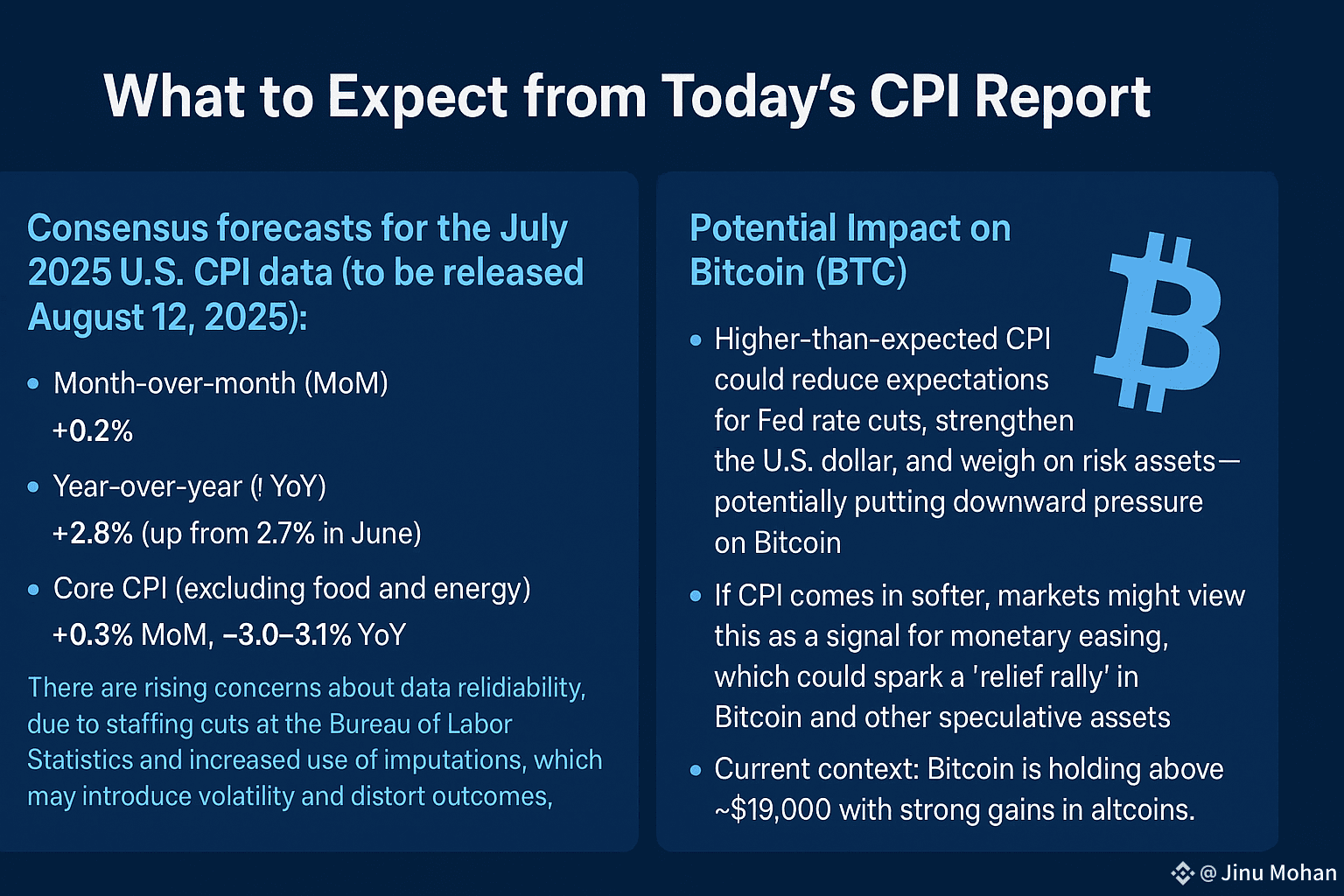 What to Expect from Today's CPI Report

Consensus forecasts for the July 2025 U.S. CPI data (to be released August 12, 2025):

• Month-over-month (MoM) +0.2%

• Year-over-year (! YoY) +2.8% (up from 2.7% in June)

• Core CPI (excluding food and energy) +0.3% MoM, –3.0–3.1% YoY

There are rising concerns about data relidiability, due to staffing cuts at the Bureau of Labor Statistics and increased use of imputations, which may introduce volatility and distort outcomes,

Potential Impact on Bitcoin (BTC)

• Higher-than-expected CPI could reduce expectations for Fed rate cuts, strengthen the U.S. dollar, and weigh on risk assets—potentially putting downward pressure on Bitcoin

• If CPI comes in softer, markets might view this as a signal for monetary easing, which could spark a 'relief rally' in Bitcoin and other speculative assets

• Current context: Bitcoin is holding above ~$19,000 with strong gains in altcoins.

@ Jinu Mohan